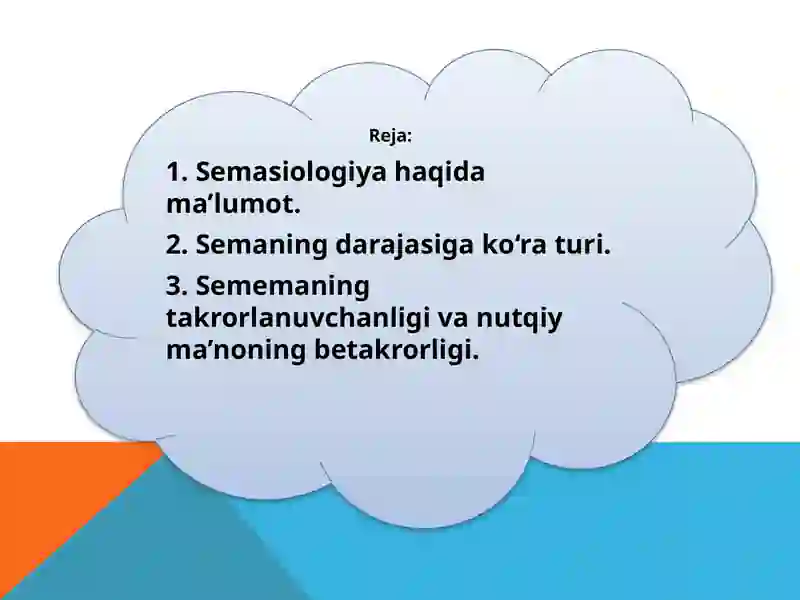 Reja:

1. Semasiologiya haqida ma’lumot.

2. Semaning darajasiga ko‘ra turi.

3. Sememaning takrorlanuvchanligi va nutqiy ma’noning betakrorligi.